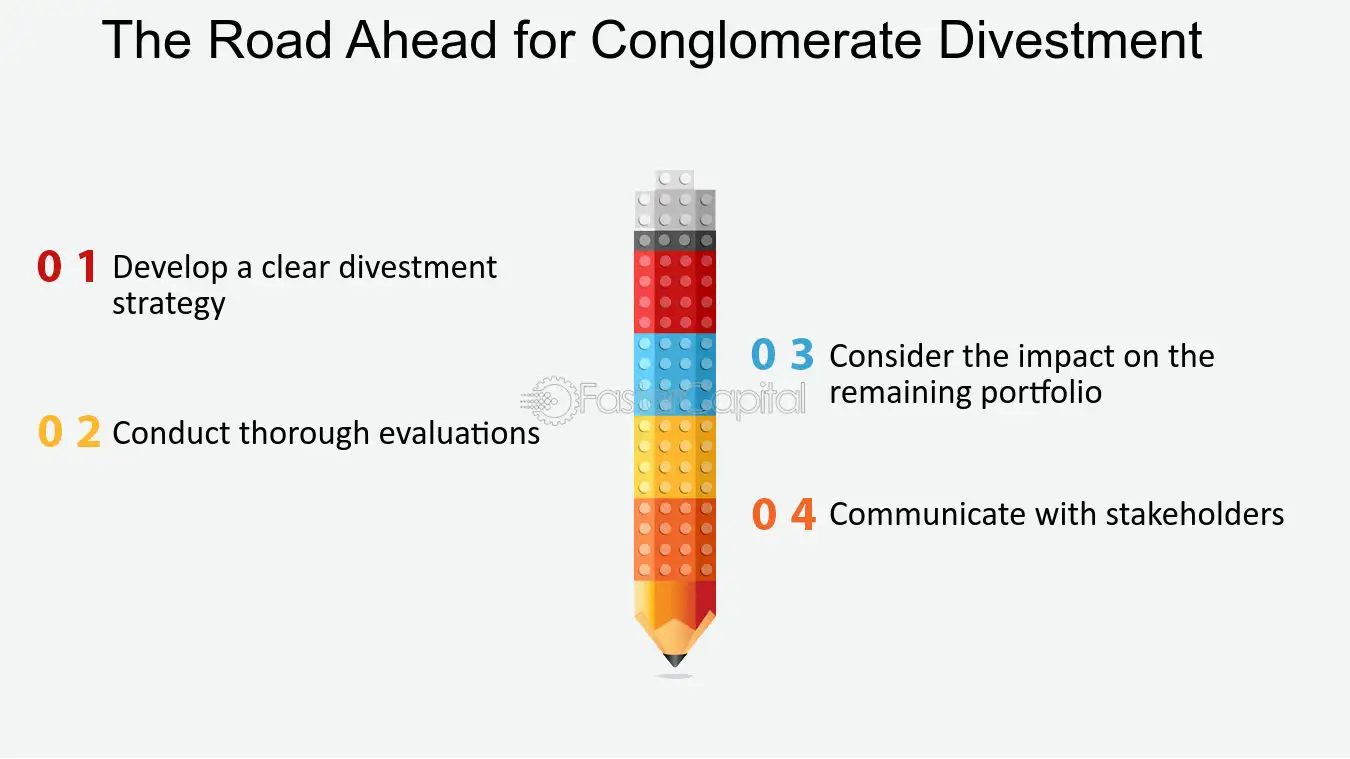 The Road Ahead for Conglomerate Divestment

0 1 Develop a clear divestment strategy

0 2 Conduct thorough evaluations

0 3 Consider the impact on the remaining portfolio

0 4 Communicate with stakeholders

FasterCapital